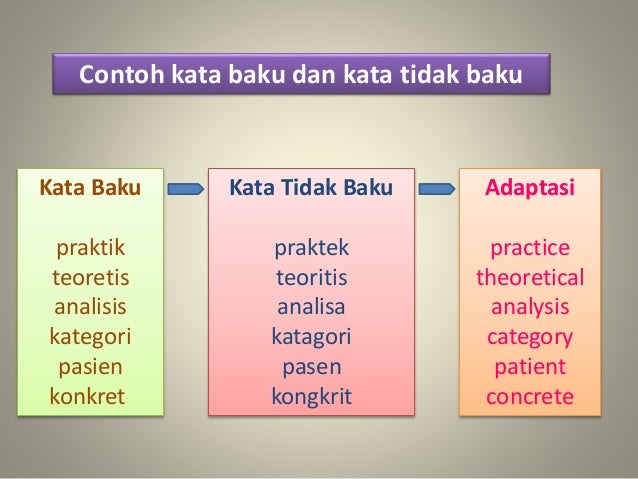 Contoh kata baku dan kata tidak baku

Kata Baku

praktik
teoretis
analisis
kategori
pasien
konkret

Kata Tidak Baku

praktek
teoritis
analisa
katagori
pasen
kongkrit

Adaptasi

practice
theoretical
analysis
category
patient
concrete